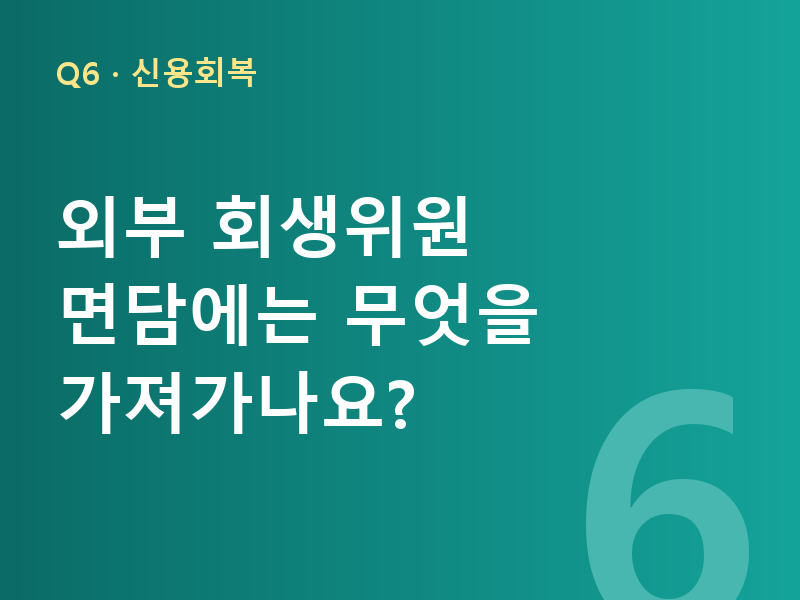 Q6 · 신용회복

외부 회생위원 면담에는 무엇을 가져가나요?

6